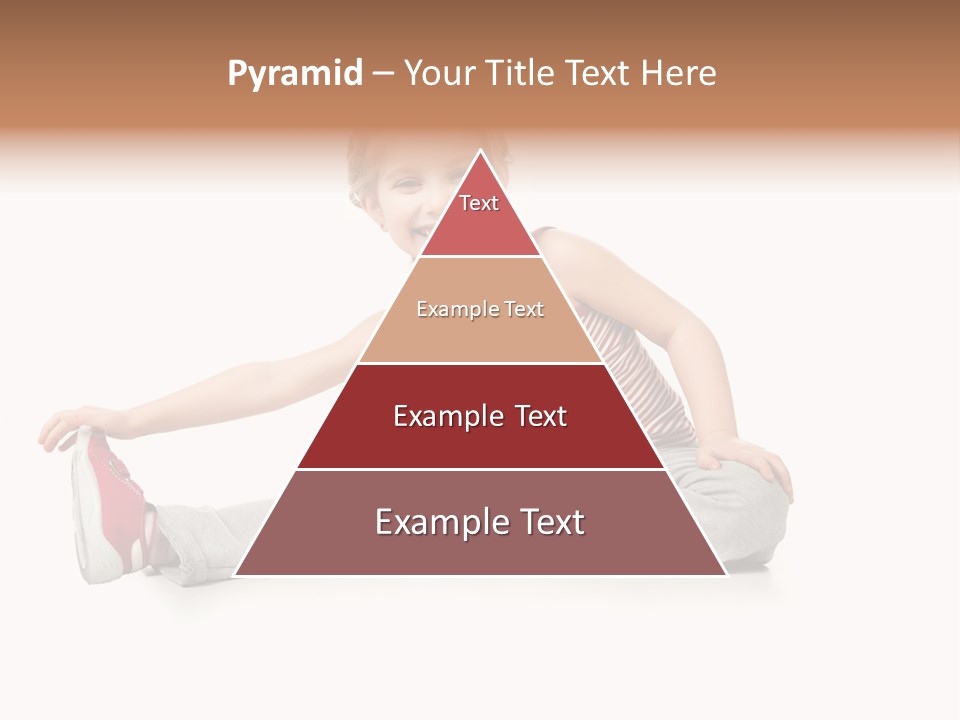 Pyramid – Your Title Text Here

Text

Example Text

Example Text

Example Text